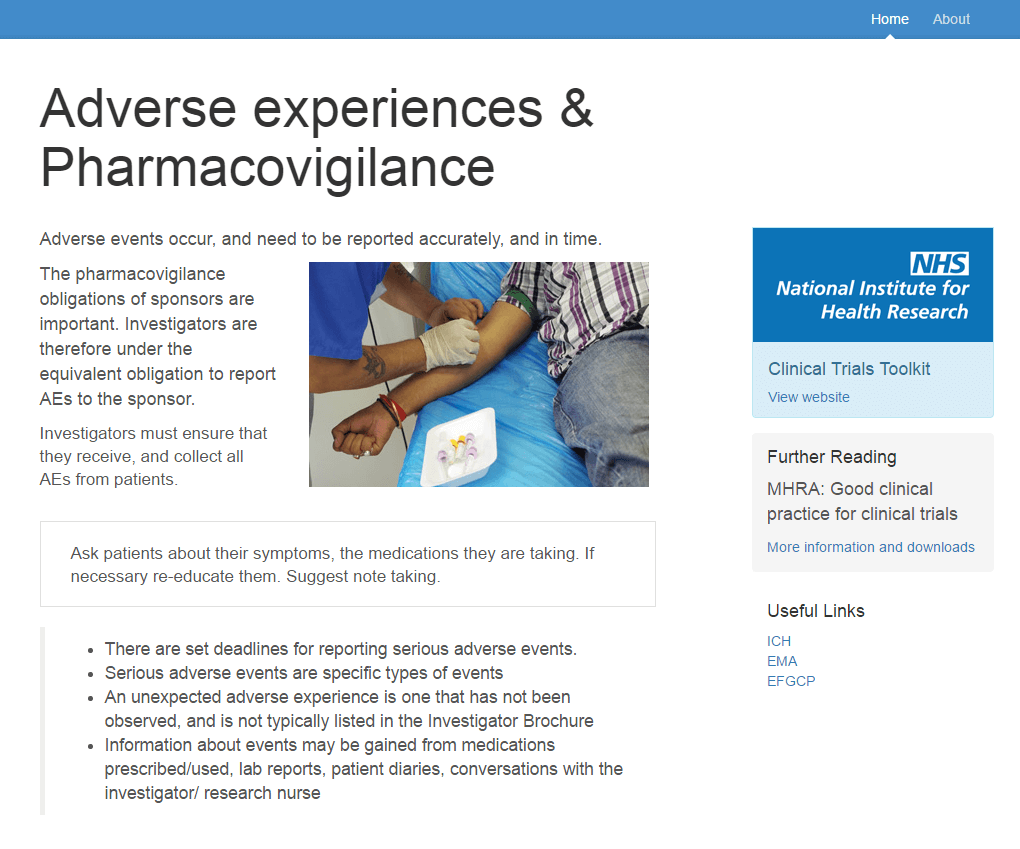 Home About

Adverse experiences & Pharmacovigilance

Adverse events occur, and need to be reported accurately, and in time.

The pharmacovigilance obligations of sponsors are important. Investigators are therefore under the equivalent obligation to report AEs to the sponsor.

Investigators must ensure that they receive, and collect all AEs from patients.

Ask patients about their symptoms, the medications they are taking. If necessary re-educate them. Suggest note taking.

- There are set deadlines for reporting serious adverse events.
- Serious adverse events are specific types of events
- An unexpected adverse experience is one that has not been observed, and is not typically listed in the Investigator Brochure
- Information about events may be gained from medications prescribed/used, lab reports, patient diaries, conversations with the investigator/ research nurse

NHS
National Institute for Health Research

Clinical Trials Toolkit
View website

Further Reading
MHRA: Good clinical practice for clinical trials
More information and downloads

Useful Links
ICH
EMA
EFGCP